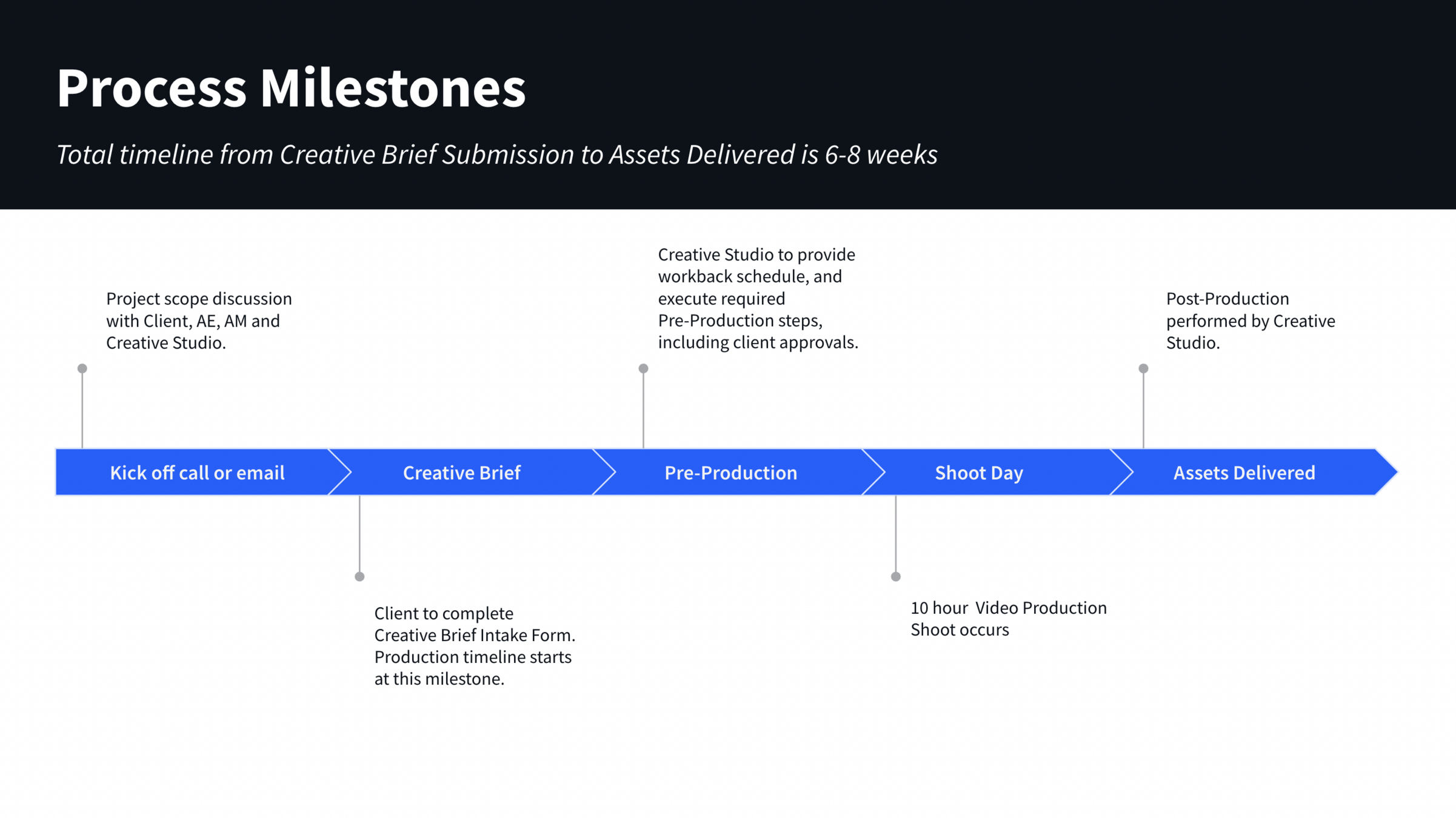 Process Milestones

Total timeline from Creative Brief Submission to Assets Delivered is 6-8 weeks

Project scope discussion with Client, AE, AM and Creative Studio.

Creative Studio to provide workback schedule, and execute required Pre-Production steps, including client approvals.

Post-Production performed by Creative Studio.

Kick off call or email

Creative Brief

Pre-Production

Shoot Day

Assets Delivered

Client to complete Creative Brief Intake Form. Production timeline starts at this milestone.

10 hour Video Production Shoot occurs